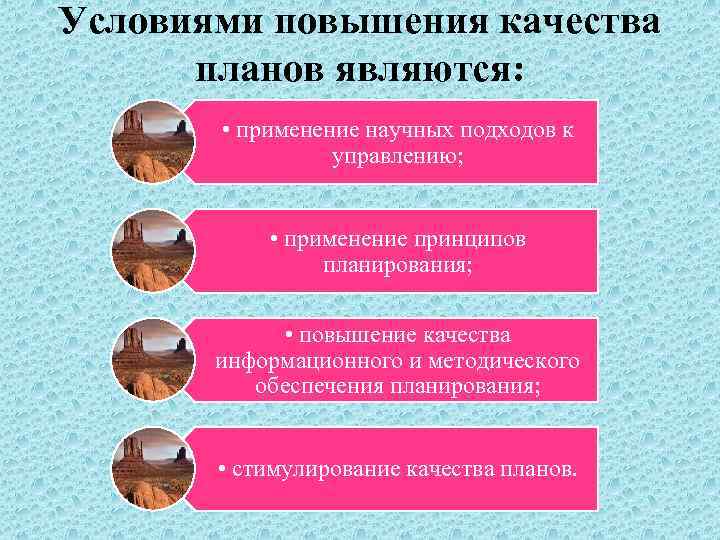 Условиями повышения качества планов являются:

• применение научных подходов к управлению;

• применение принципов планирования;

• повышение качества информационного и методического обеспечения планирования;

• стимулирование качества планов.